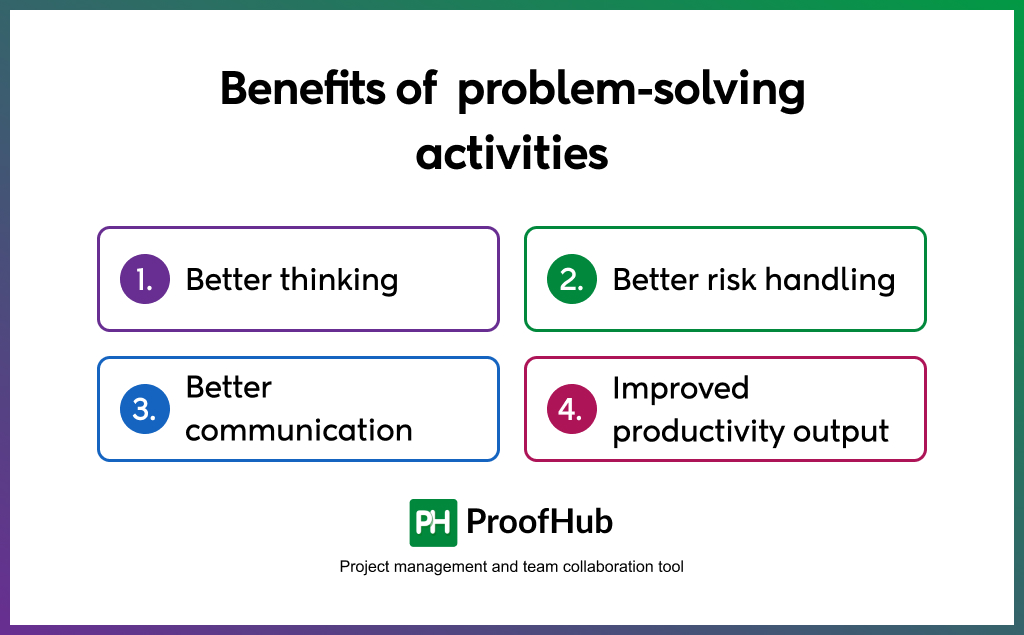 Benefits of problem-solving activities

1. Better thinking

2. Better risk handling

3. Better communication

4. Improved productivity output

PH ProofHub

Project management and team collaboration tool